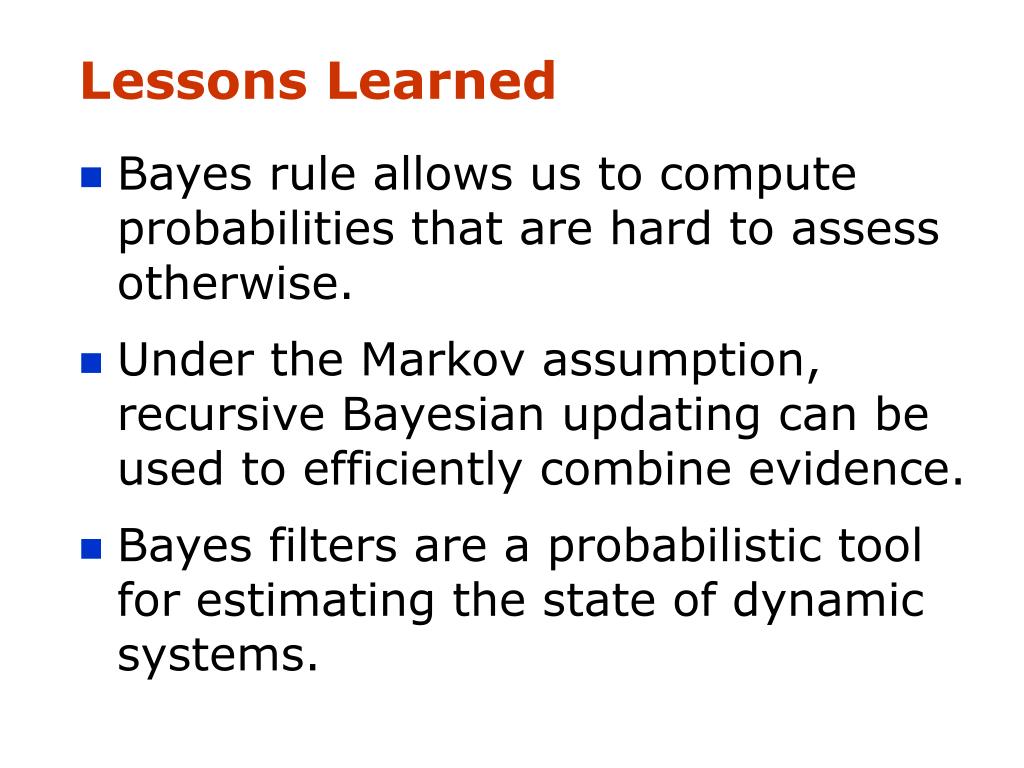 Lessons Learned

- Bayes rule allows us to compute probabilities that are hard to assess otherwise.
- Under the Markov assumption, recursive Bayesian updating can be used to efficiently combine evidence.
- Bayes filters are a probabilistic tool for estimating the state of dynamic systems.